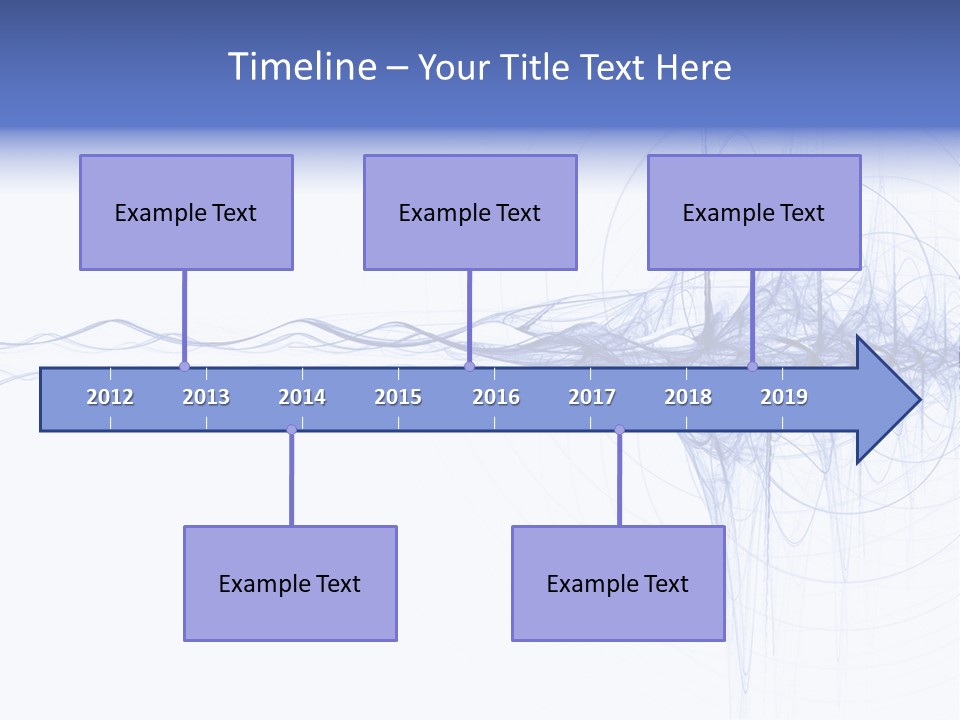 Timeline – Your Title Text Here

Example Text

Example Text

Example Text

2012 2013 2014 2015 2016 2017 2018 2019

Example Text

Example Text